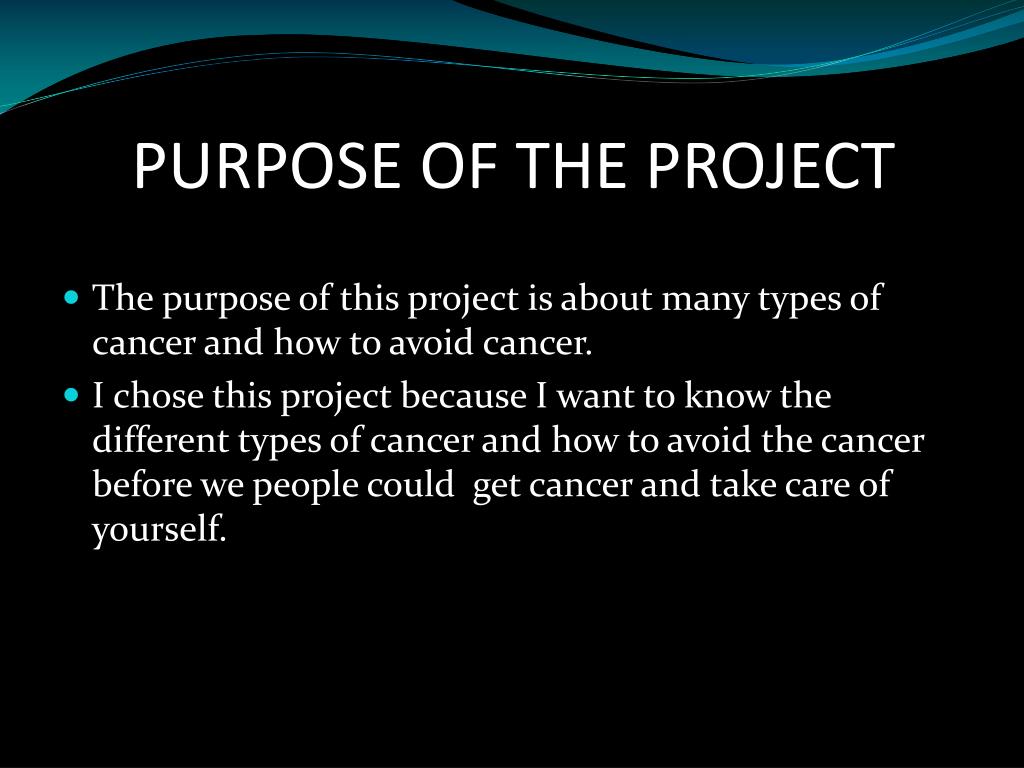 PURPOSE OF THE PROJECT

- The purpose of this project is about many types of cancer and how to avoid cancer.
- I chose this project because I want to know the different types of cancer and how to avoid the cancer before we people could get cancer and take care of yourself.